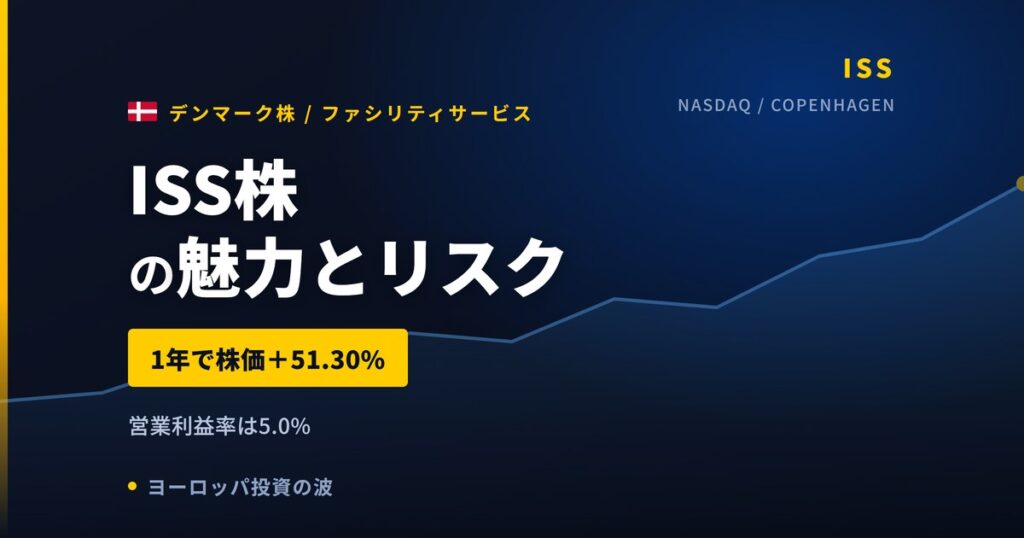 ISS
NASDAQ / COPENHAGEN

デンマーク株 / ファシリティサービス

ISS株
の魅力とリスク

1年で株価＋51.30%

営業利益率は5.0%

ヨーロッパ投資の波